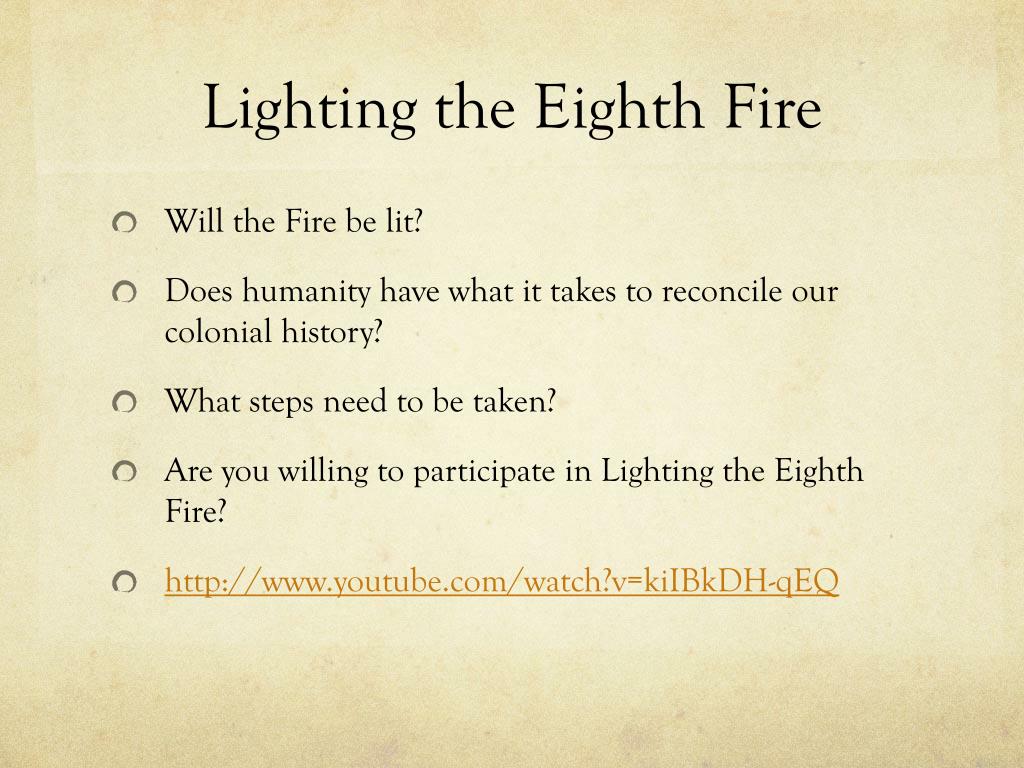 Lighting the Eighth Fire

Will the Fire be lit?

Does humanity have what it takes to reconcile our colonial history?

What steps need to be taken?

Are you willing to participate in Lighting the Eighth Fire?

http://www.youtube.com/watch?v=kiIBkDH-qEQ